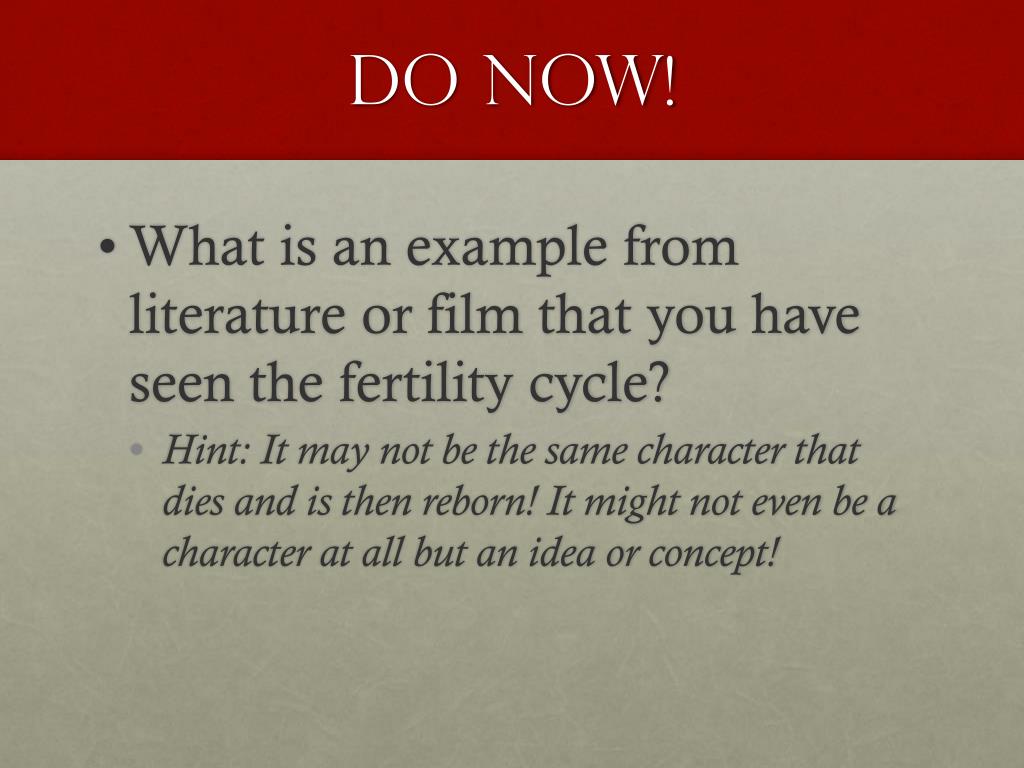 DO NOW!

• What is an example from literature or film that you have seen the fertility cycle?

• Hint: It may not be the same character that dies and is then reborn! It might not even be a character at all but an idea or concept!